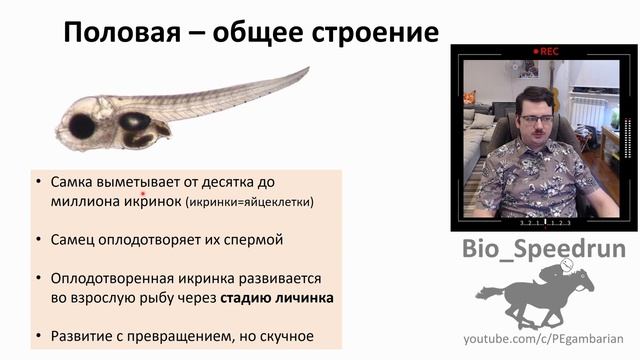 Половая – общее строение

• Самка выметывает от десятка до миллиона икринок (икринки=яйцеклетки)

• Самец оплодотворяет их спермой

• Оплодотворенная икринка развивается во взрослую рыбу через **стадию личинка**

• Развитие с превращением, но скучное

REC

3 2 1 1 2 3

Bio_Speedrun

youtube.com/c/PEgambarian